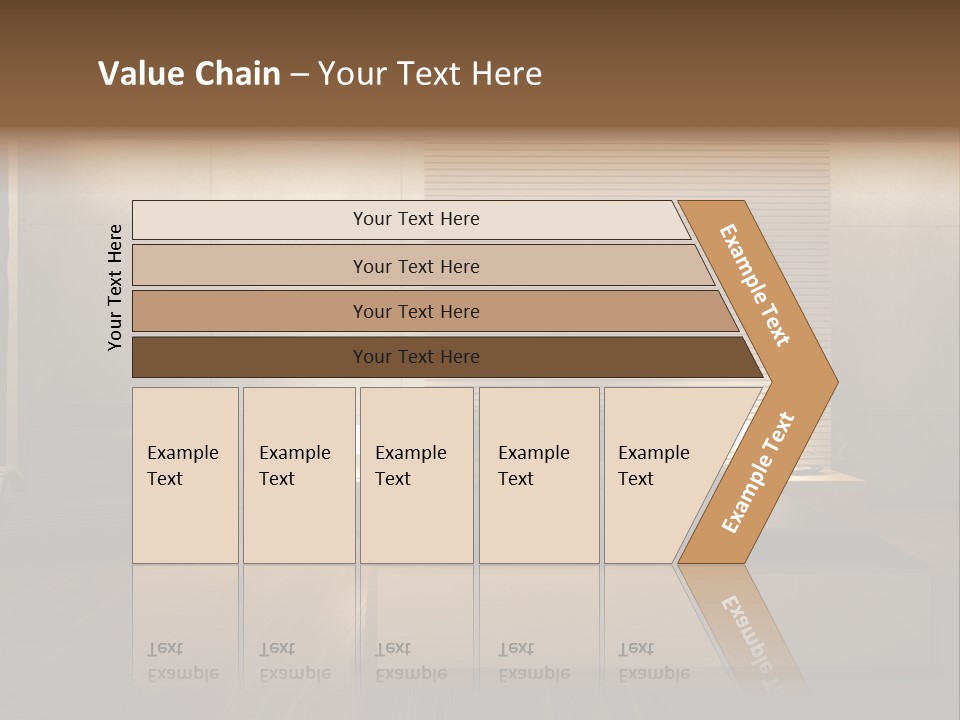 Value Chain – Your Text Here

Your Text Here

Your Text Here

Your Text Here

Your Text Here

Your Text Here

Example Text

Example Text

Example Text

Example Text

Example Text

Example Text

Example Text